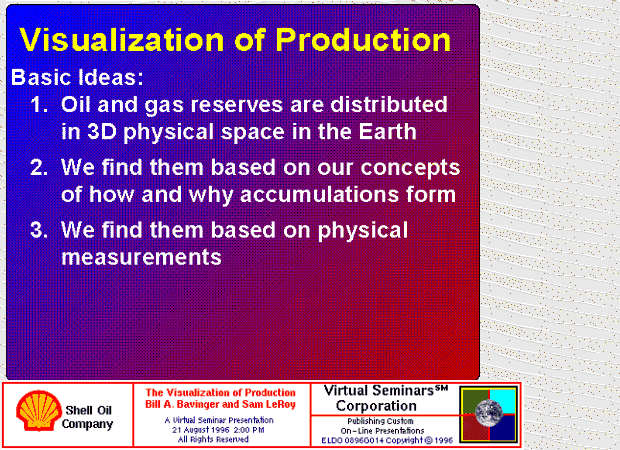 Visualization of Production

Basic Ideas:

1. Oil and gas reserves are distributed in 3D physical space in the Earth

2. We find them based on our concepts of how and why accumulations form

3. We find them based on physical measurements

Shell Oil Company

The Visualization of Production
Bill A. Bavinger and Sam LeRoy

A Virtual Seminar Presentation
21 August 1996 2:00 PM
All Rights Reserved

Virtual Seminars℠ Corporation

Publishing Custom On-Line Presentations
ELDO 08960014 Copyright © 1996